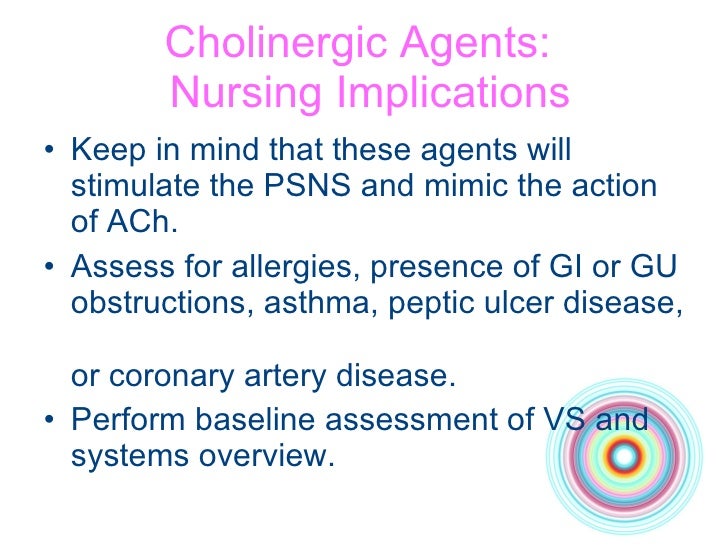 Cholinergic Agents: Nursing Implications

• Keep in mind that these agents will stimulate the PSNS and mimic the action of ACh.

• Assess for allergies, presence of GI or GU obstructions, asthma, peptic ulcer disease, or coronary artery disease.

• Perform baseline assessment of VS and systems overview.